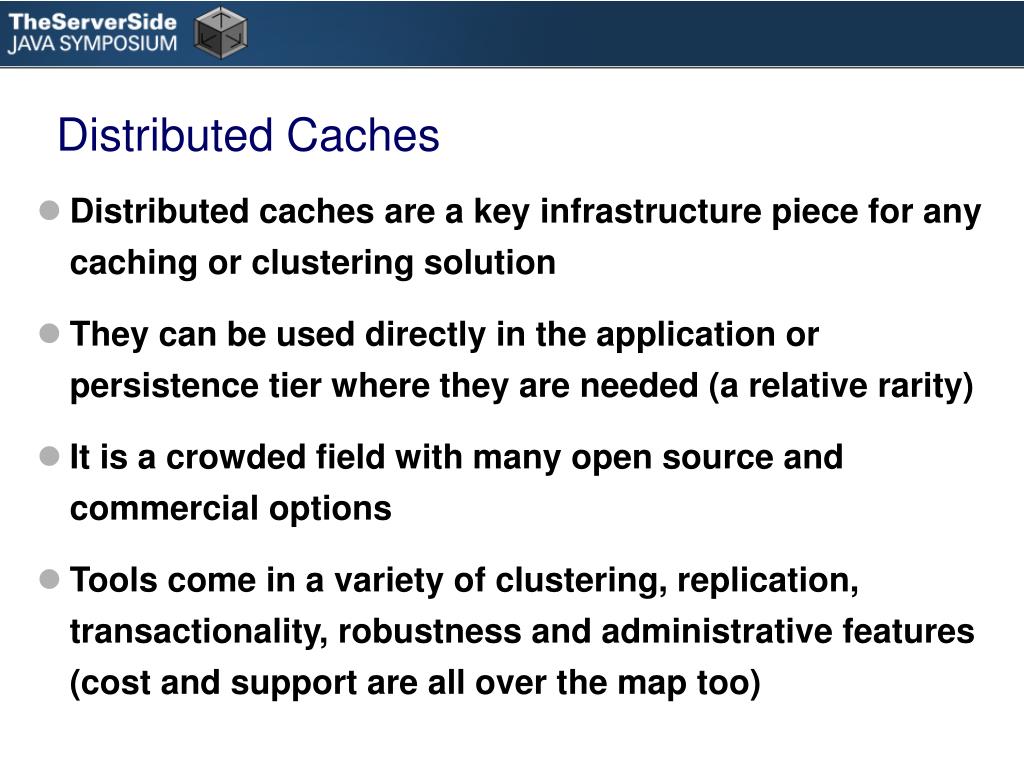 TheServerSide
JAVA SYMPOSIUM

Distributed Caches

Distributed caches are a key infrastructure piece for any caching or clustering solution

They can be used directly in the application or persistence tier where they are needed (a relative rarity)

It is a crowded field with many open source and commercial options

Tools come in a variety of clustering, replication, transactionality, robustness and administrative features (cost and support are all over the map too)